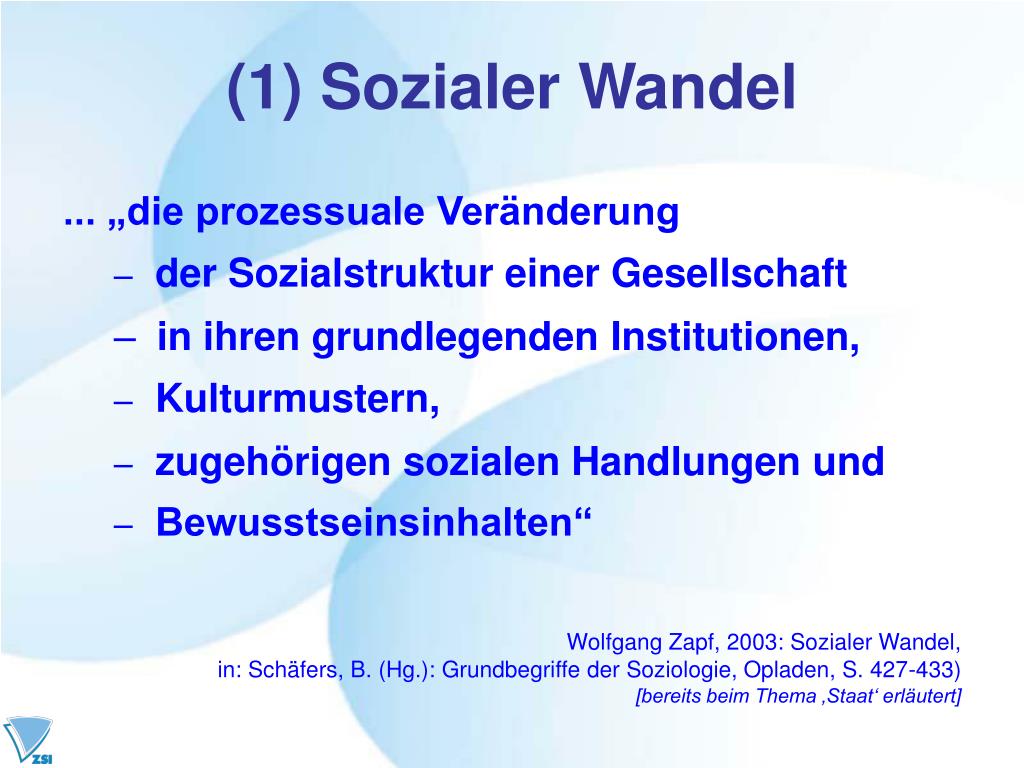 (1) Sozialer Wandel

... „die prozessuale Veränderung

– der Sozialstruktur einer Gesellschaft

– in ihren grundlegenden Institutionen,

– Kulturmustern,

– zugehörigen sozialen Handlungen und

– Bewusstseinsinhalten“

Wolfgang Zapf, 2003: Sozialer Wandel,
in: Schäfers, B. (Hg.): Grundbegriffe der Soziologie, Opladen, S. 427-433)
[bereits beim Thema ‚Staat‘ erläutert]

ZSI